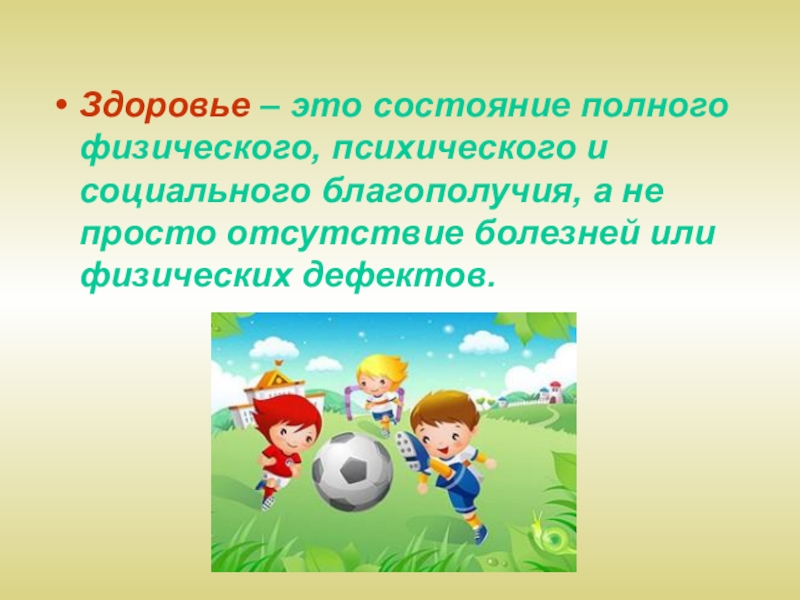 • Здоровье – это состояние полного физического, психического и социального благополучия, а не просто отсутствие болезней или физических дефектов.